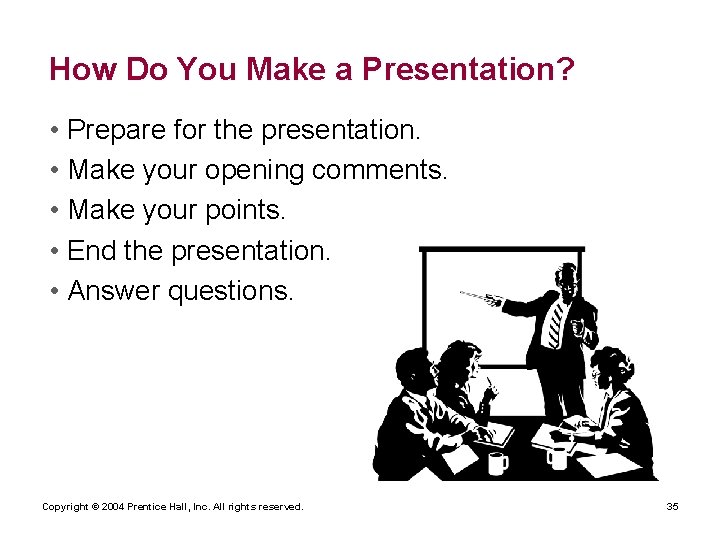 How Do You Make a Presentation?

• Prepare for the presentation.
• Make your opening comments.
• Make your points.
• End the presentation.
• Answer questions.

Copyright © 2004 Prentice Hall, Inc. All rights reserved.

35